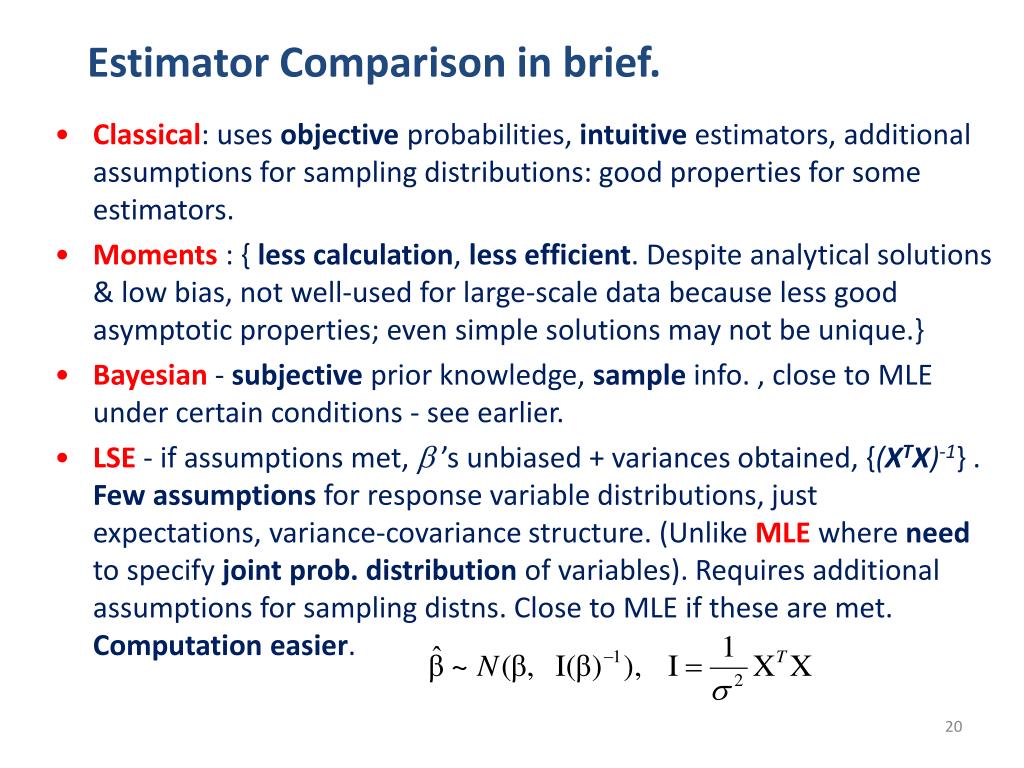 Estimator Comparison in brief.

• Classical: uses objective probabilities, intuitive estimators, additional assumptions for sampling distributions: good properties for some estimators.

• Moments : { less calculation, less efficient. Despite analytical solutions & low bias, not well-used for large-scale data because less good asymptotic properties; even simple solutions may not be unique.}

• Bayesian - subjective prior knowledge, sample info. , close to MLE under certain conditions - see earlier.

• LSE - if assumptions met, $\beta$'s unbiased + variances obtained, {$(X^TX)^{-1}$} . Few assumptions for response variable distributions, just expectations, variance-covariance structure. (Unlike MLE where need to specify joint prob. distribution of variables). Requires additional assumptions for sampling distns. Close to MLE if these are met. Computation easier. $\hat{\beta} \sim N(\beta, \ I(\beta)^{-1}), \quad I = \frac{1}{\sigma^2} X^T X$

20